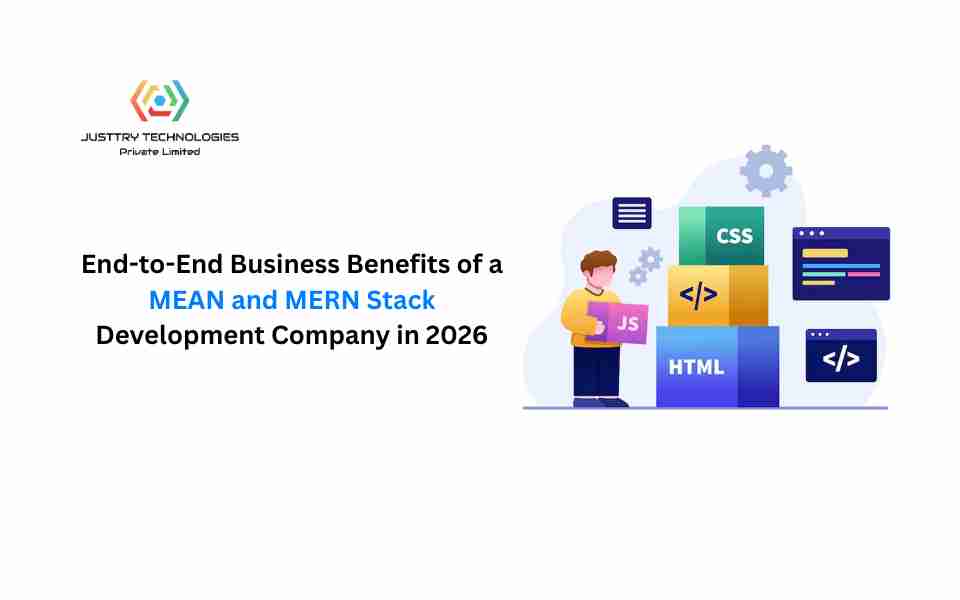 JUSTTRY TECHNOLOGIES
Private Limited

End-to-End Business Benefits of a MEAN and MERN Stack Development Company in 2026

CSS
</>
JS
HTML
</>